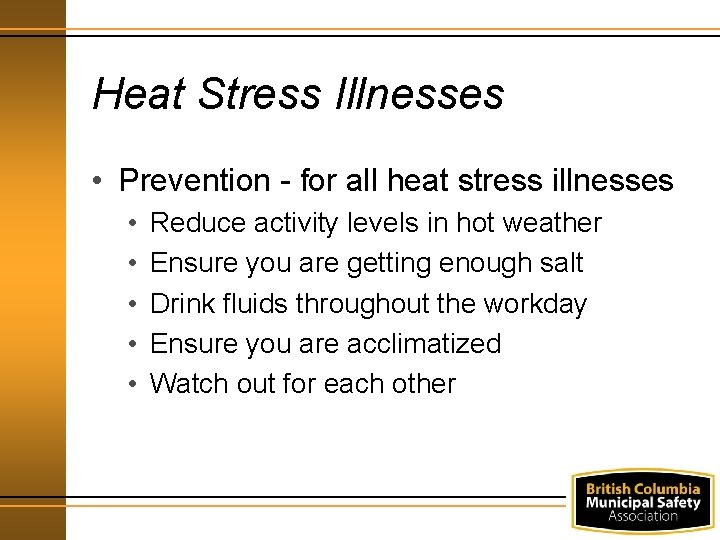 Heat Stress Illnesses

• Prevention - for all heat stress illnesses
  • Reduce activity levels in hot weather
  • Ensure you are getting enough salt
  • Drink fluids throughout the workday
  • Ensure you are acclimatized
  • Watch out for each other

British Columbia Municipal Safety Association